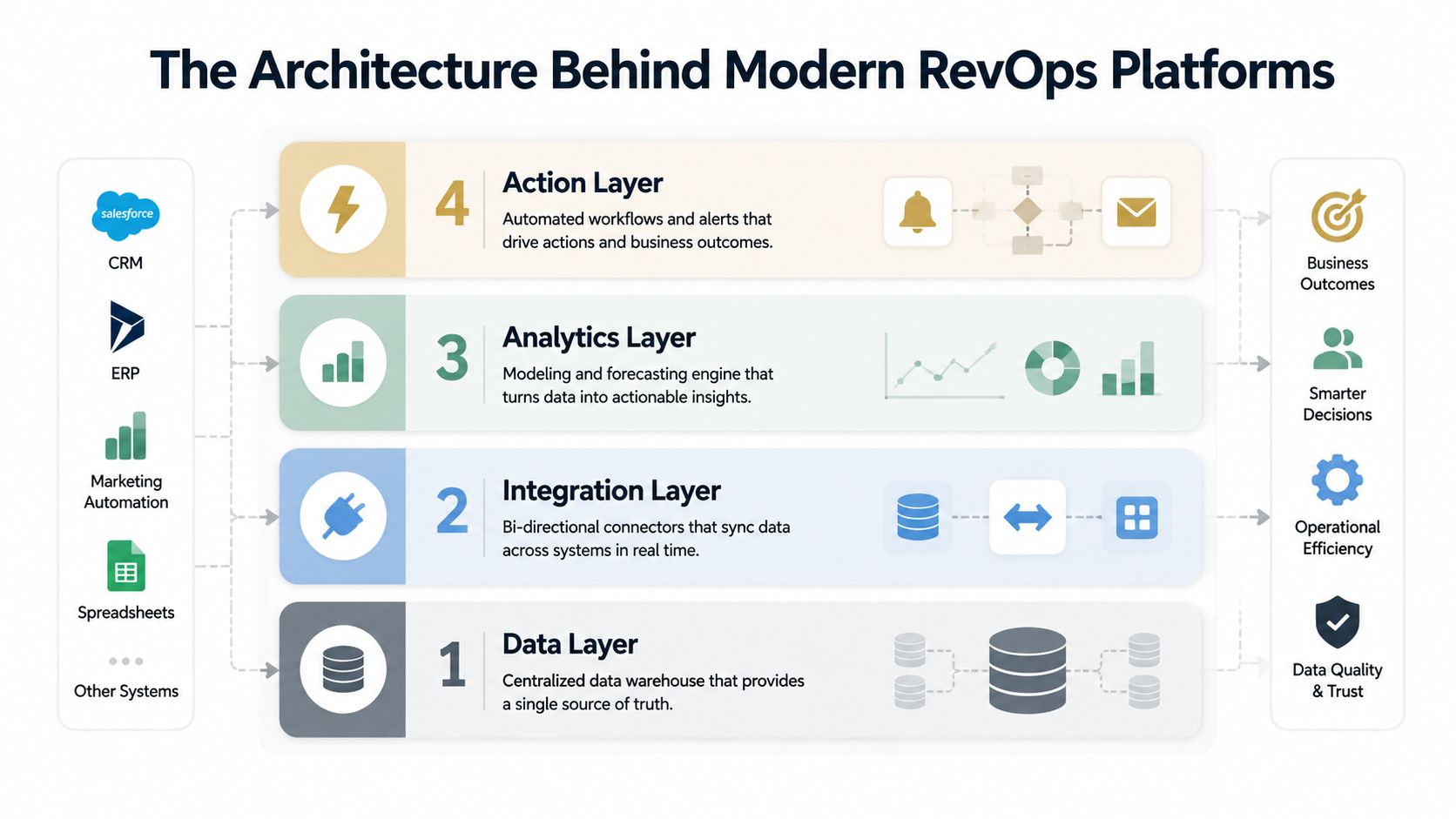 The Architecture Behind Modern RevOps Platforms

salesforce
CRM

ERP

Marketing Automation

Spreadsheets

Other Systems

4 Action Layer
Automated workflows and alerts that drive actions and business outcomes.

3 Analytics Layer
Modeling and forecasting engine that turns data into actionable insights.

2 Integration Layer
Bi-directional connectors that sync data across systems in real time.

1 Data Layer
Centralized data warehouse that provides a single source of truth.

Business Outcomes

Smarter Decisions

Operational Efficiency

Data Quality & Trust